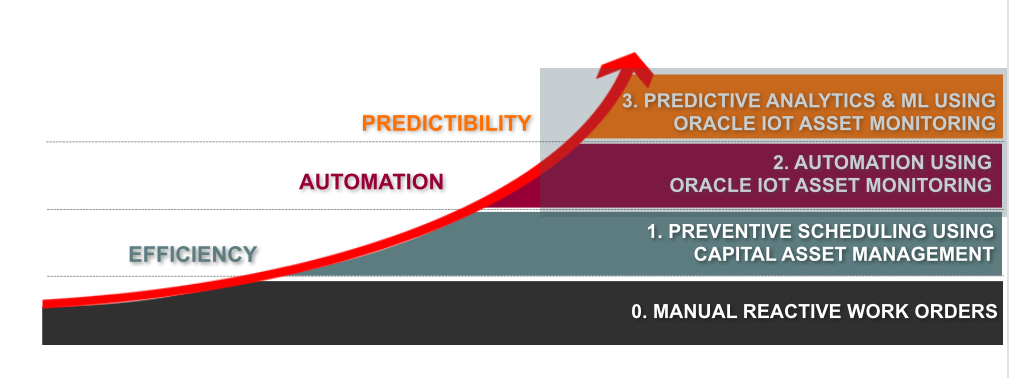 PREDICTIBILITY

3. PREDICTIVE ANALYTICS & ML USING ORACLE IOT ASSET MONITORING

AUTOMATION

2. AUTOMATION USING ORACLE IOT ASSET MONITORING

EFFICIENCY

1. PREVENTIVE SCHEDULING USING CAPITAL ASSET MANAGEMENT

0. MANUAL REACTIVE WORK ORDERS